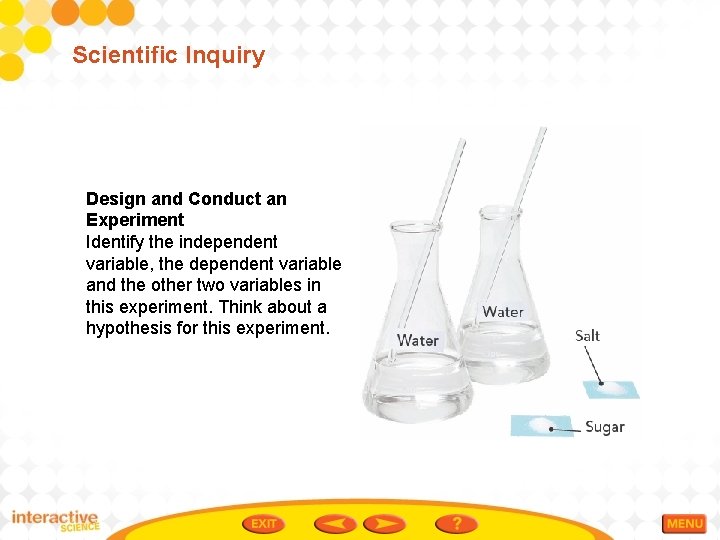 Scientific Inquiry

Design and Conduct an Experiment
Identify the independent variable, the dependent variable and the other two variables in this experiment. Think about a hypothesis for this experiment.

Water
Water
Salt
Sugar

interactive SCIENCE
EXIT
?
MENU